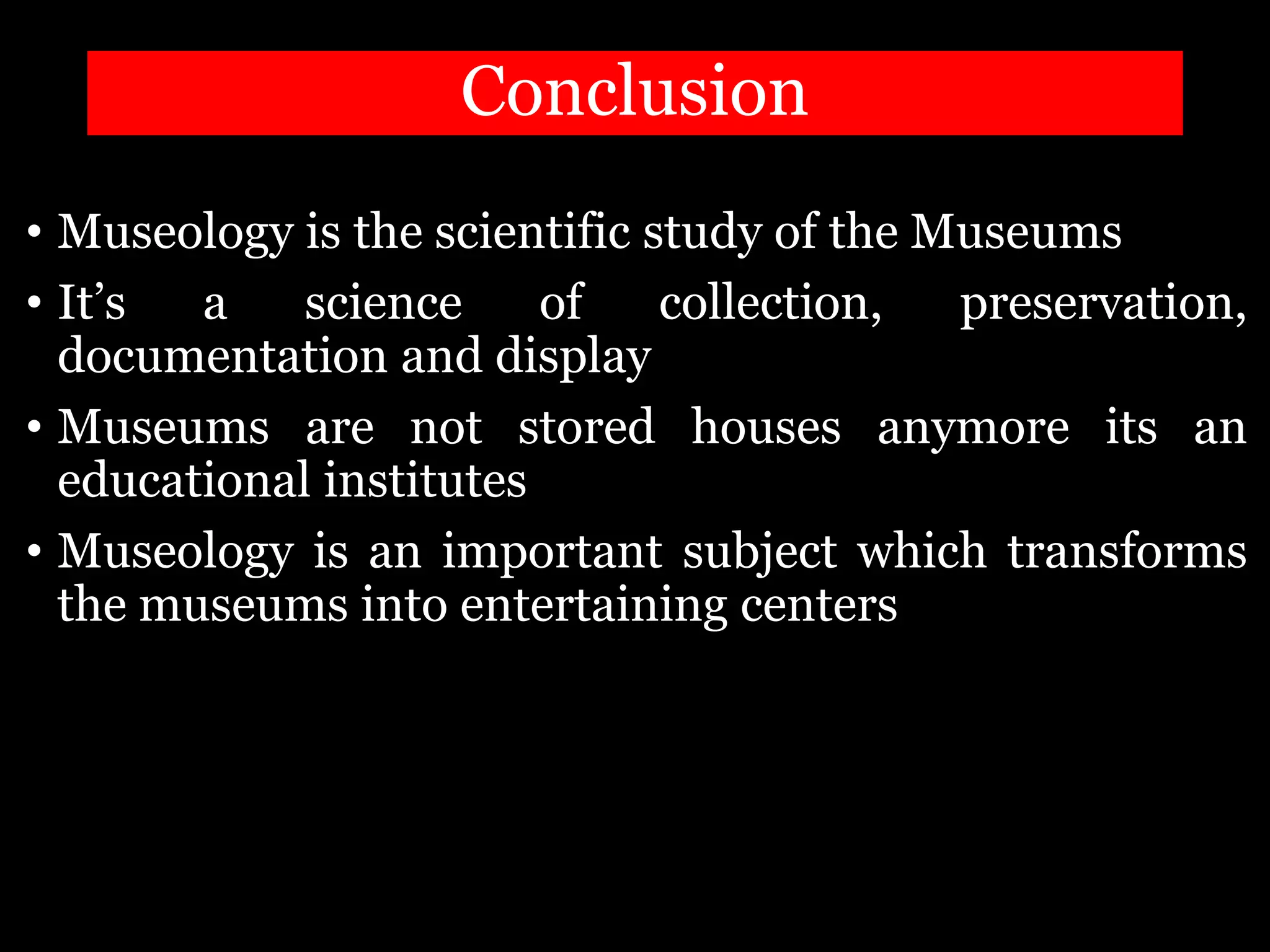 Conclusion

• Museology is the scientific study of the Museums

• It’s a science of collection, preservation, documentation and display

• Museums are not stored houses anymore its an educational institutes

• Museology is an important subject which transforms the museums into entertaining centers